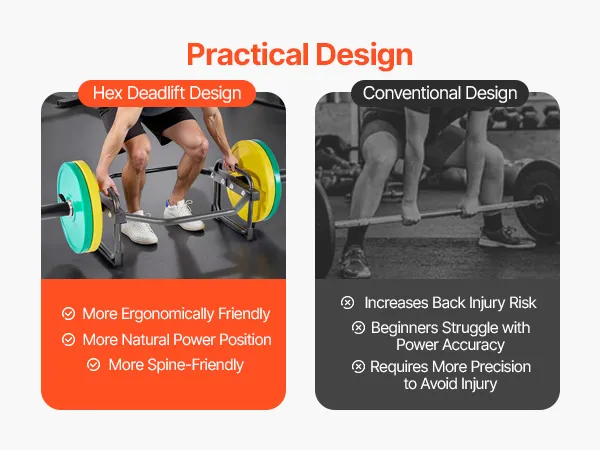 Practical Design

Hex Deadlift Design

More Ergonomically Friendly
More Natural Power Position
More Spine-Friendly

Conventional Design

Increases Back Injury Risk
Beginners Struggle with Power Accuracy
Requires More Precision to Avoid Injury